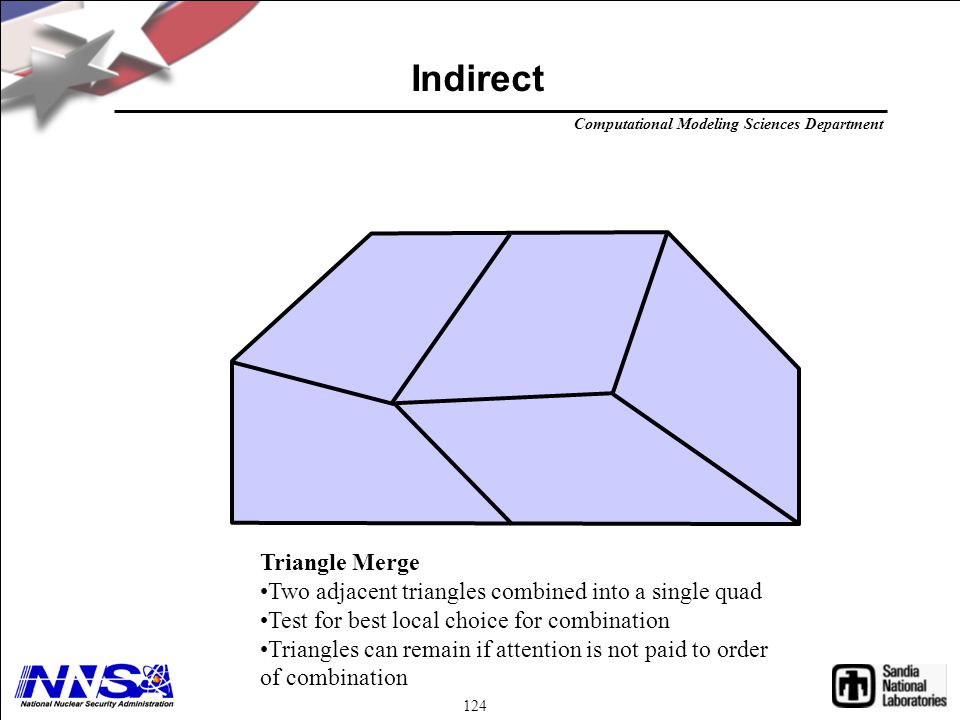 Indirect

Computational Modeling Sciences Department

Triangle Merge
•Two adjacent triangles combined into a single quad
•Test for best local choice for combination
•Triangles can remain if attention is not paid to order of combination

NNSA
National Nuclear Security Administration

124

Sandia National Laboratories